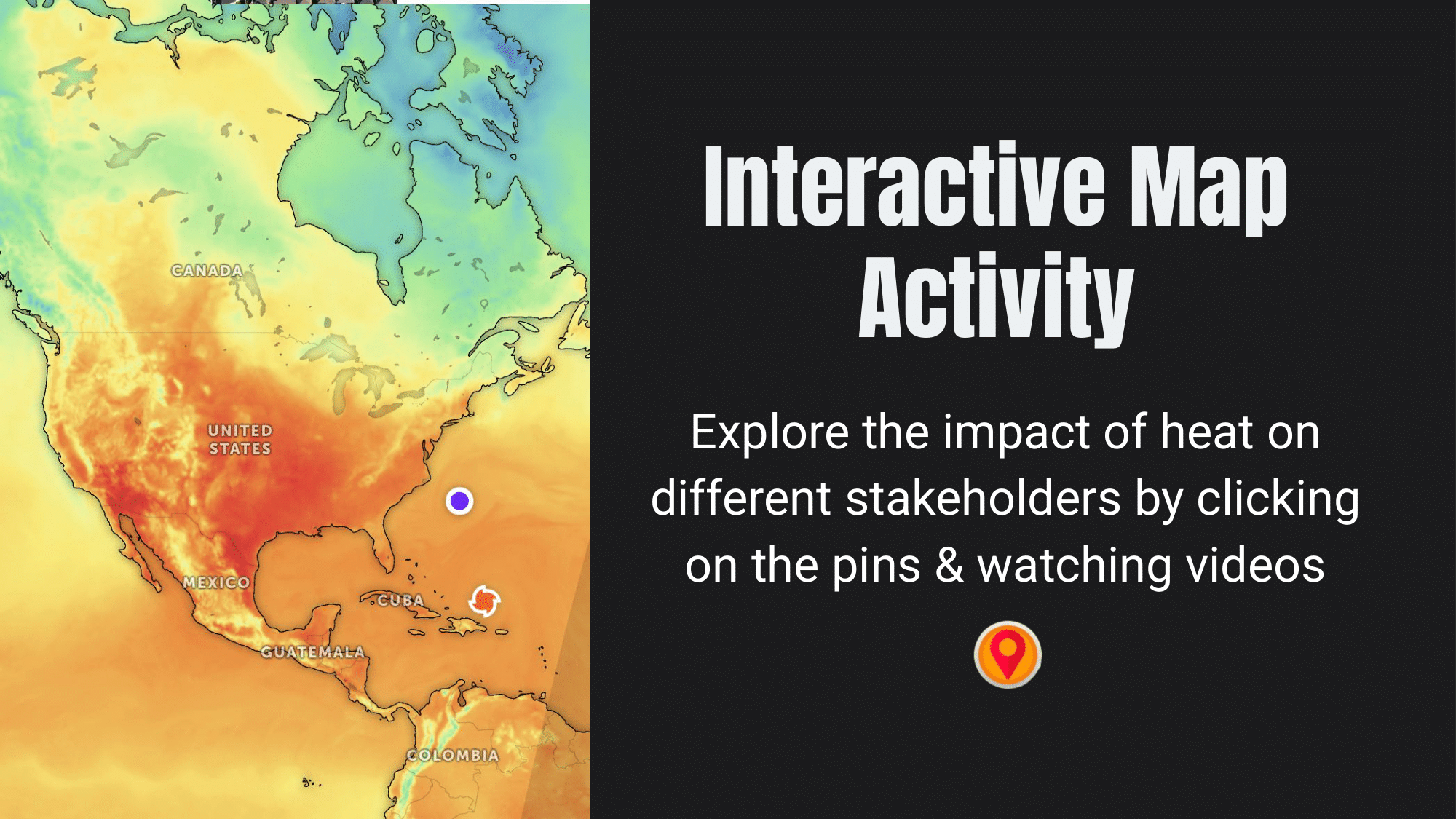 CANADA

UNITED STATES

MEXICO

CUBA

GUATEMALA

COLOMBIA

Interactive Map Activity

Explore the impact of heat on different stakeholders by clicking on the pins & watching videos